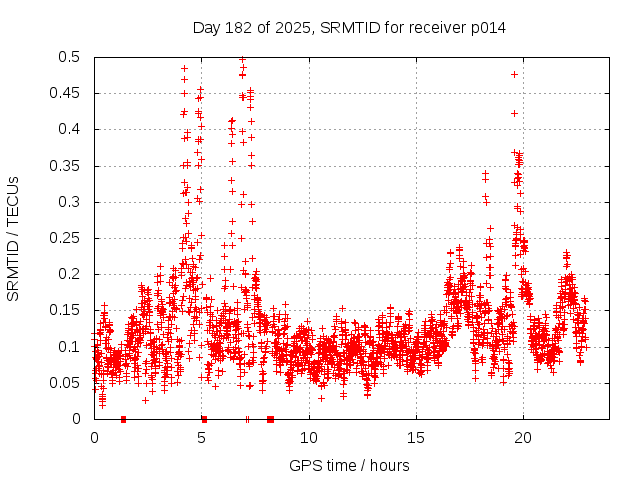 Day 182 of 2025, SRMTID for receiver p014

SRMTID / TECUs

0.5
0.45
0.4
0.35
0.3
0.25
0.2
0.15
0.1
0.05
0

0
5
10
15
20

GPS time / hours